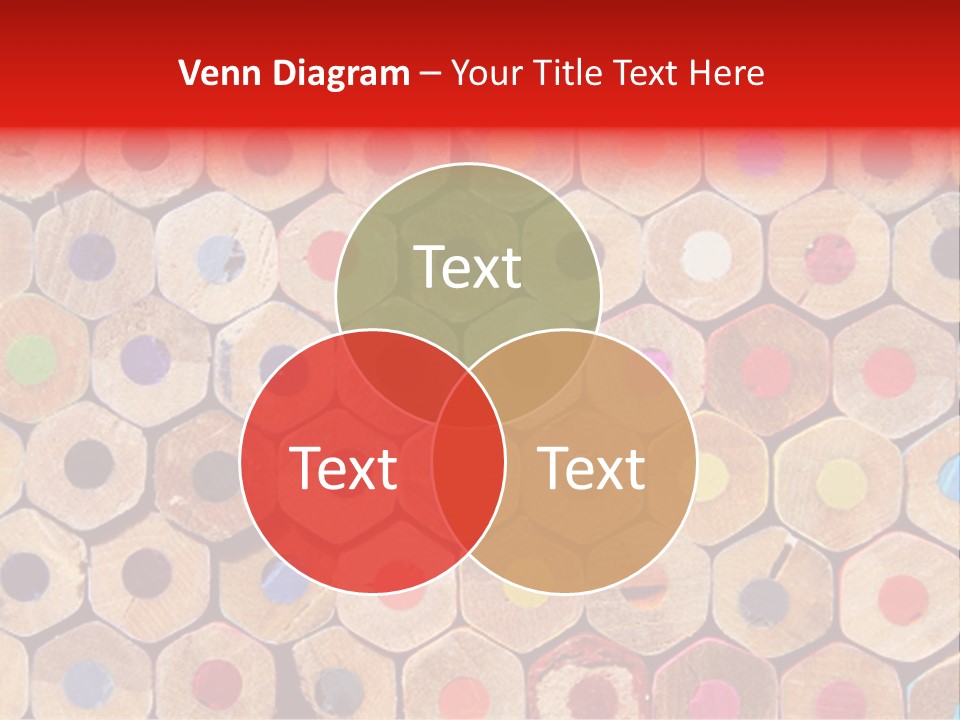 Venn Diagram – Your Title Text Here

Text

Text

Text